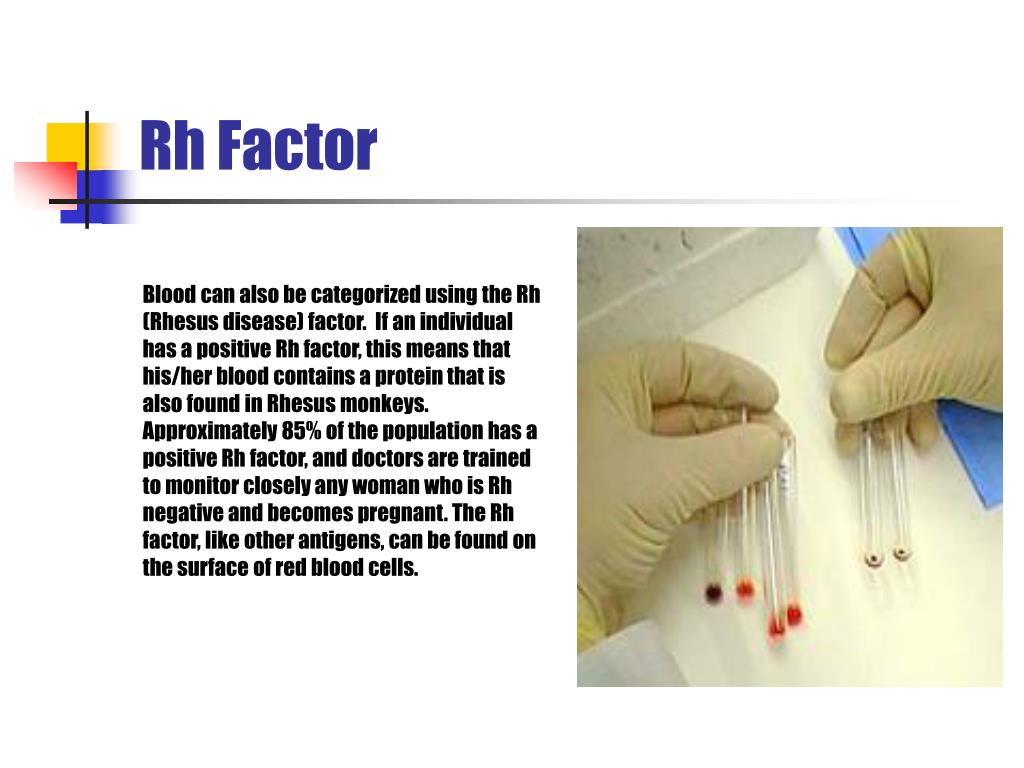 Rh Factor

Blood can also be categorized using the Rh (Rhesus disease) factor. If an individual has a positive Rh factor, this means that his/her blood contains a protein that is also found in Rhesus monkeys. Approximately 85% of the population has a positive Rh factor, and doctors are trained to monitor closely any woman who is Rh negative and becomes pregnant. The Rh factor, like other antigens, can be found on the surface of red blood cells.